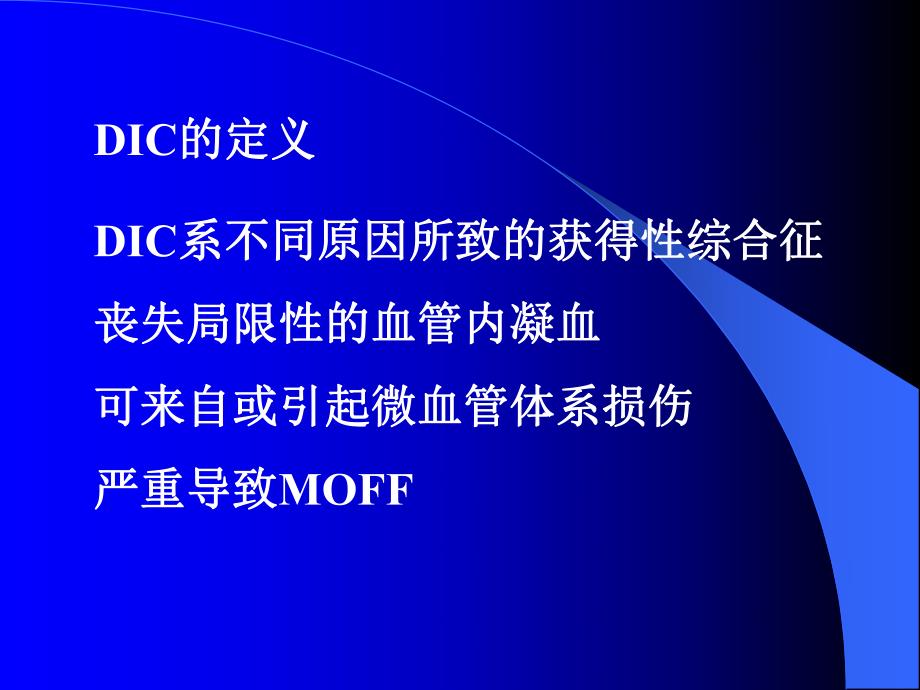 DIC的定义

DIC系不同原因所致的获得性综合征
丧失局限性的血管内凝血
可来自或引起微血管体系损伤
严重导致MOFF